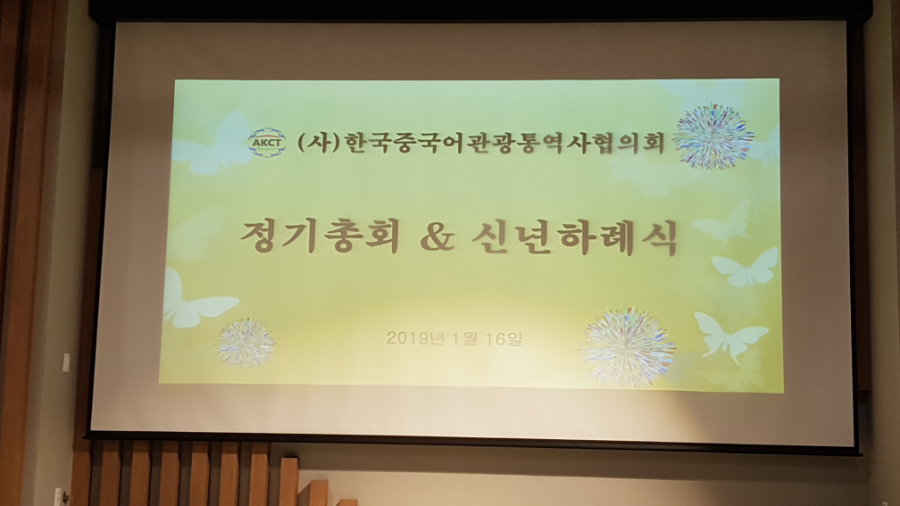 AKCT (사)한국중국어관광통역사협의회

정기총회 & 신년하례식

2019년 1월 16일